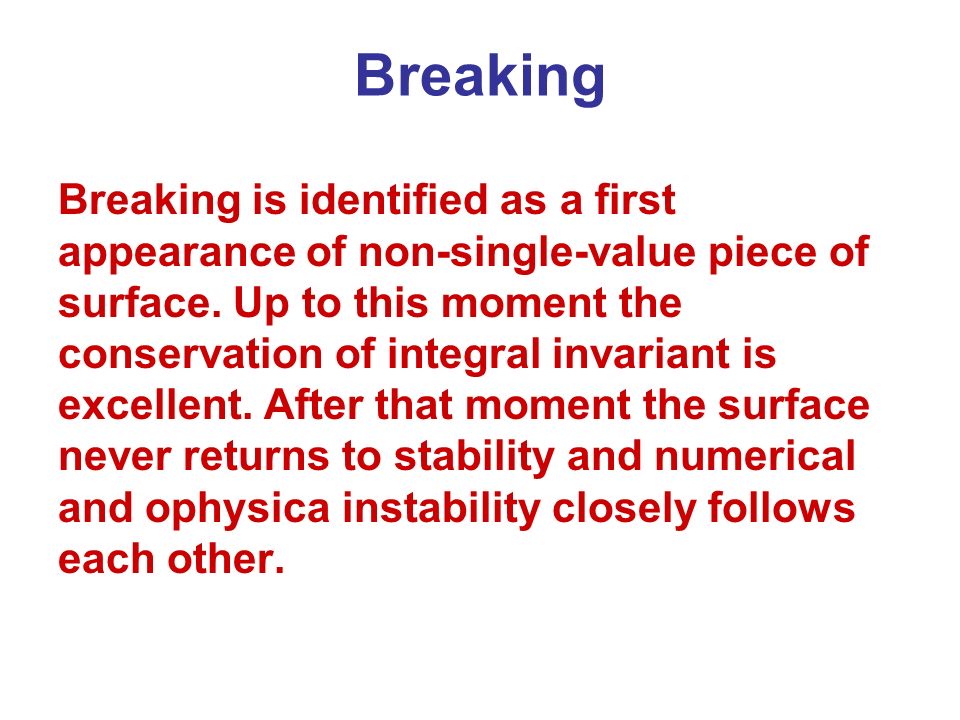 Breaking

Breaking is identified as a first appearance of non-single-value piece of surface. Up to this moment the conservation of integral invariant is excellent. After that moment the surface never returns to stability and numerical and ophysica instability closely follows each other.